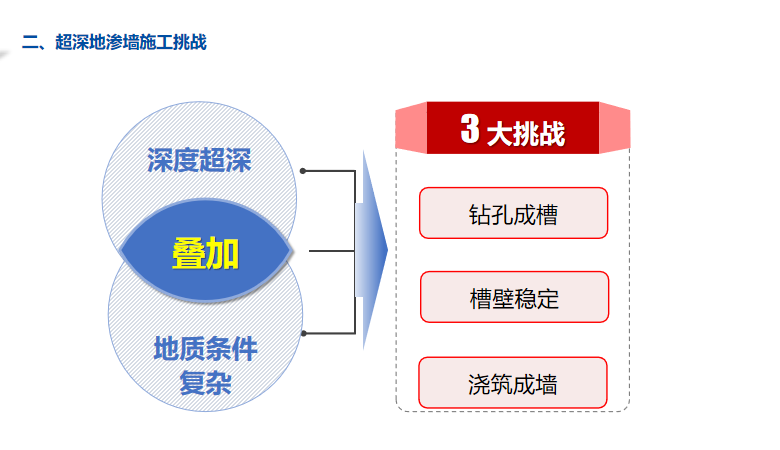 二、超深地渗墙施工挑战

深度超深

叠加

地质条件复杂

3 大挑战

钻孔成槽

槽壁稳定

浇筑成墙